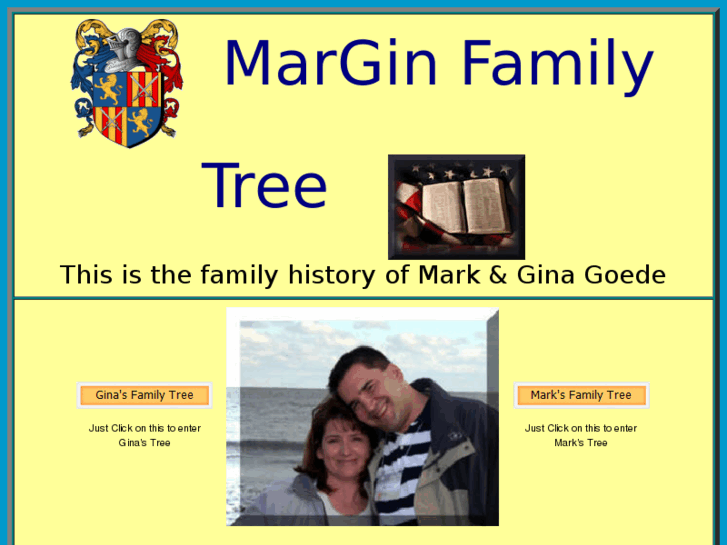 MarGin Family Tree

This is the family history of Mark & Gina Goede

Gina's Family Tree

Just Click on this to enter Gina's Tree

Mark's Family Tree

Just Click on this to enter Mark's Tree